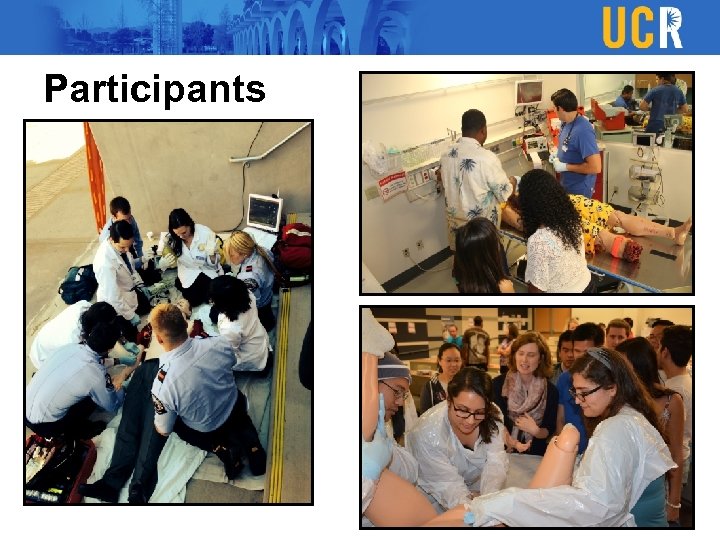 UCR

Participants